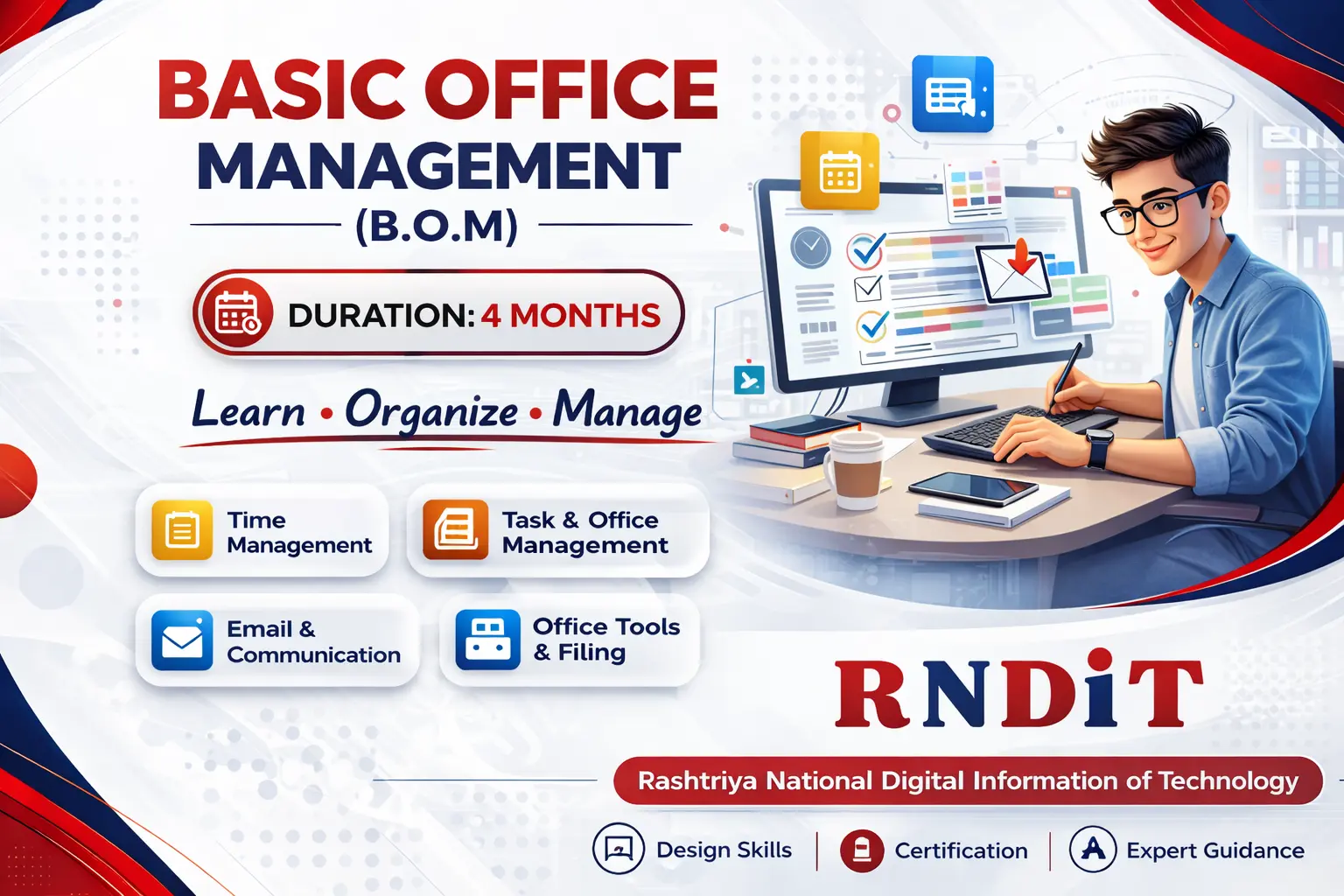 BASIC OFFICE MANAGEMENT

(B.O.M)

DURATION: 4 MONTHS

Learn • Organize • Manage

Time Management

Task & Office Management

Email & Communication

Office Tools & Filing

RNDiT

Rashtriya National Digital Information of Technology

Design Skills | Certification | Expert Guidance